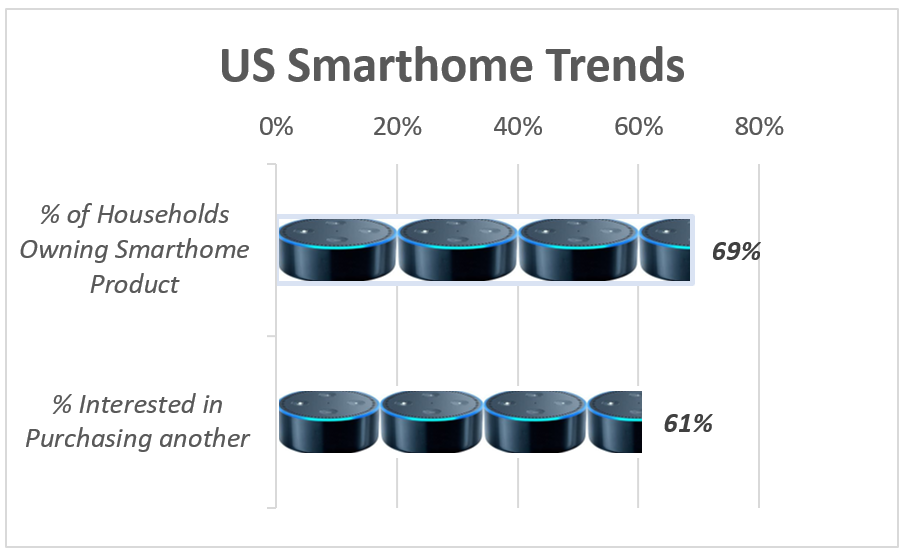 US Smarthome Trends

0% 20% 40% 60% 80%

% of Households Owning Smarthome Product

69%

% Interested in Purchasing another

61%